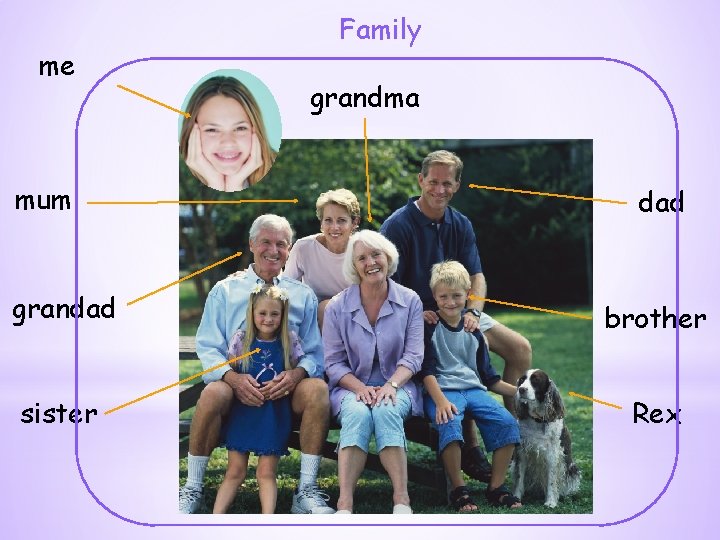 Family

me

grandma

mum

dad

grandad

brother

sister

Rex